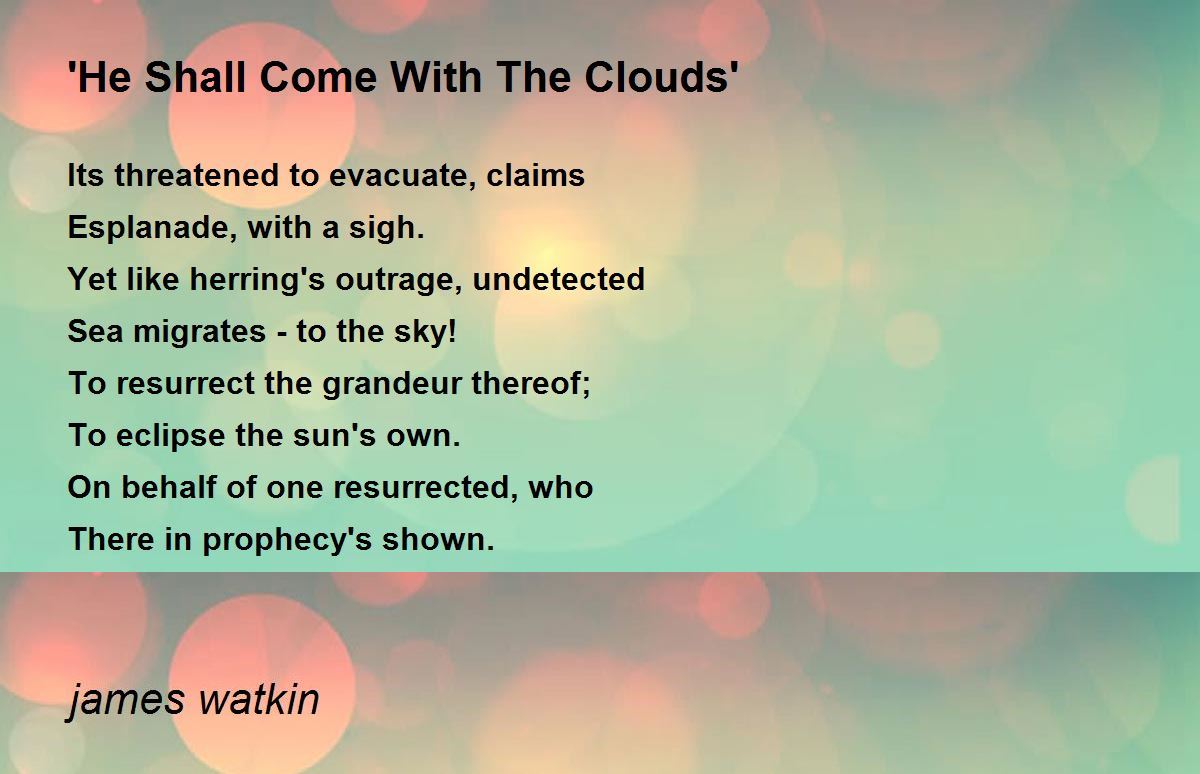 'He Shall Come With The Clouds'

Its threatened to evacuate, claims
Esplanade, with a sigh.
Yet like herring's outrage, undetected
Sea migrates - to the sky!
To resurrect the grandeur thereof;
To eclipse the sun's own.
On behalf of one resurrected, who
There in prophecy's shown.

james watkin